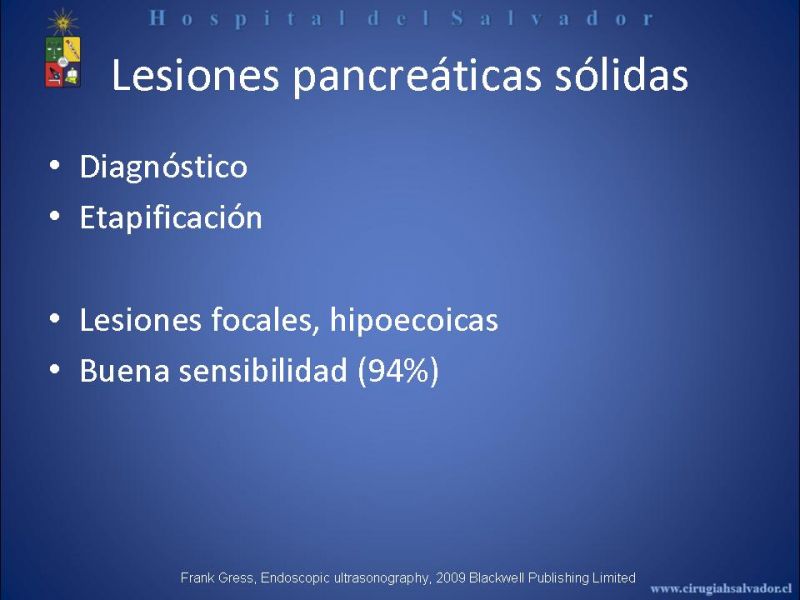 Hospital del Salvador

Lesiones pancreáticas sólidas

• Diagnóstico
• Etapificación

• Lesiones focales, hipoecoicas
• Buena sensibilidad (94%)

Frank Gress, Endoscopic ultrasonography, 2009 Blackwell Publishing Limited

www.cirugiahsalvador.cl